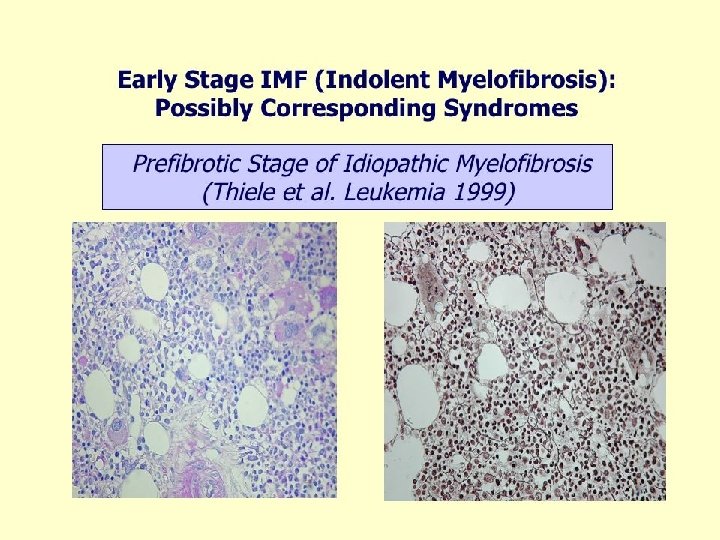 Early Stage IMF (Indolent Myelofibrosis): Possibly Corresponding Syndromes

Prefibrotic Stage of Idiopathic Myelofibrosis (Thiele et al. Leukemia 1999)